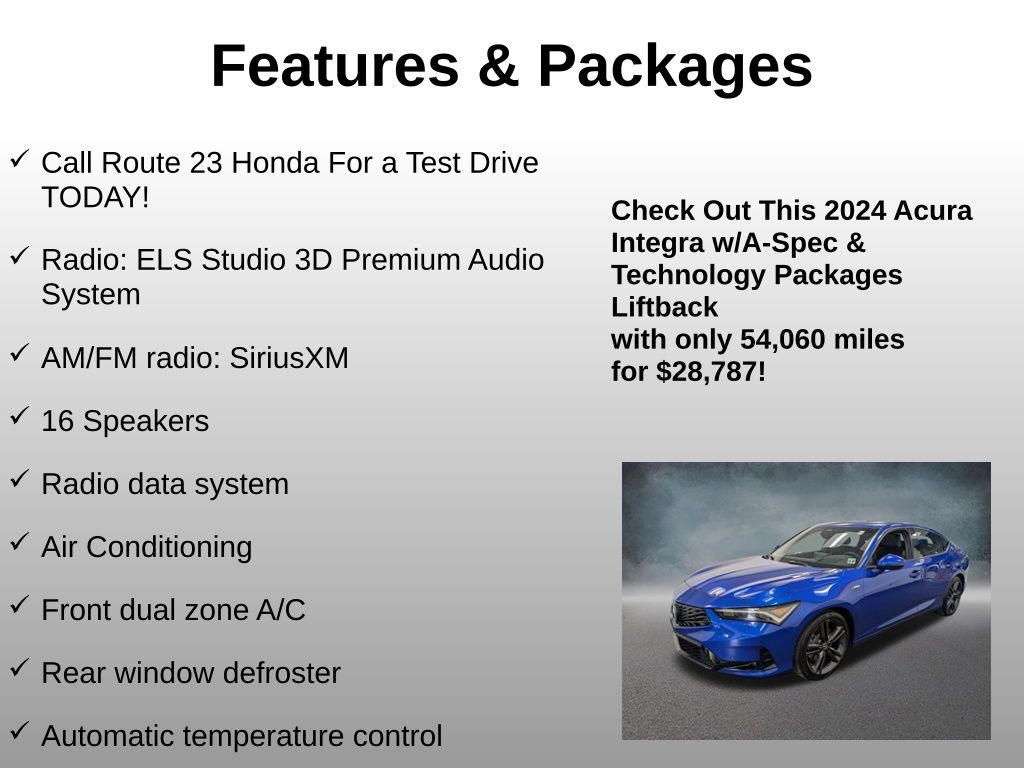 Features & Packages

✓ Call Route 23 Honda For a Test Drive TODAY!

✓ Radio: ELS Studio 3D Premium Audio System

✓ AM/FM radio: SiriusXM

✓ 16 Speakers

✓ Radio data system

✓ Air Conditioning

✓ Front dual zone A/C

✓ Rear window defroster

✓ Automatic temperature control

Check Out This 2024 Acura Integra w/A-Spec & Technology Packages Liftback
with only 54,060 miles
for $28,787!